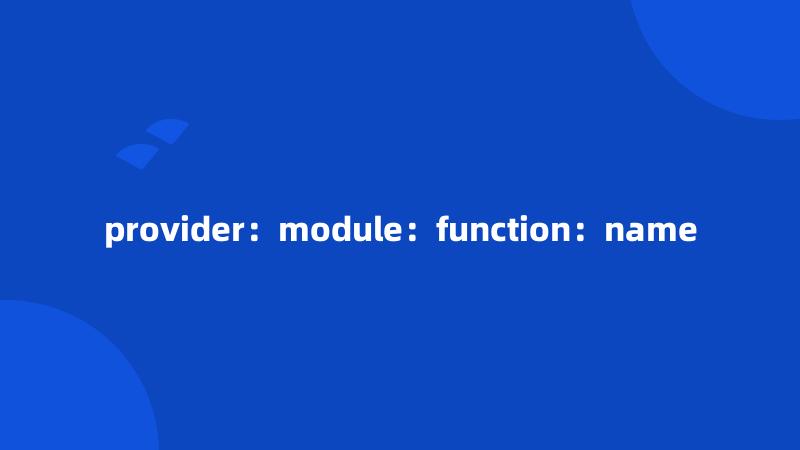 provider：module：function：name